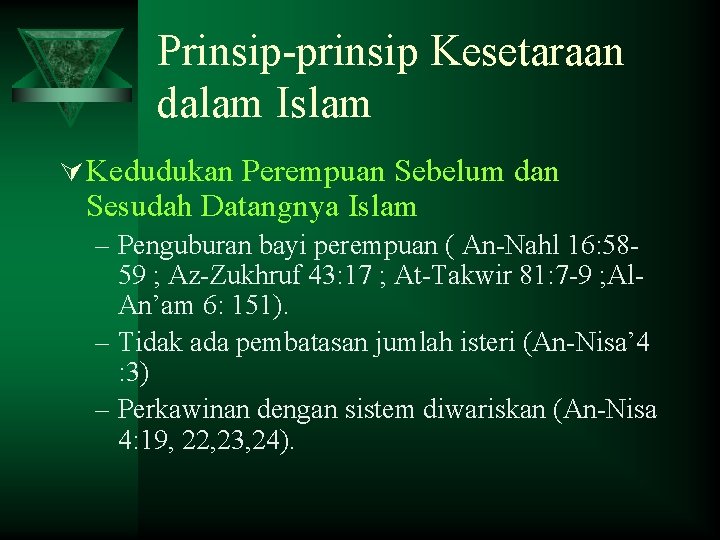 Prinsip-prinsip Kesetaraan dalam Islam

Kedudukan Perempuan Sebelum dan Sesudah Datangnya Islam

– Penguburan bayi perempuan ( An-Nahl 16:58-59 ; Az-Zukhruf 43:17 ; At-Takwir 81:7-9 ;Al-An’am 6: 151).

– Tidak ada pembatasan jumlah isteri (An-Nisa’4 :3)

– Perkawinan dengan sistem diwariskan (An-Nisa 4:19, 22,23,24).